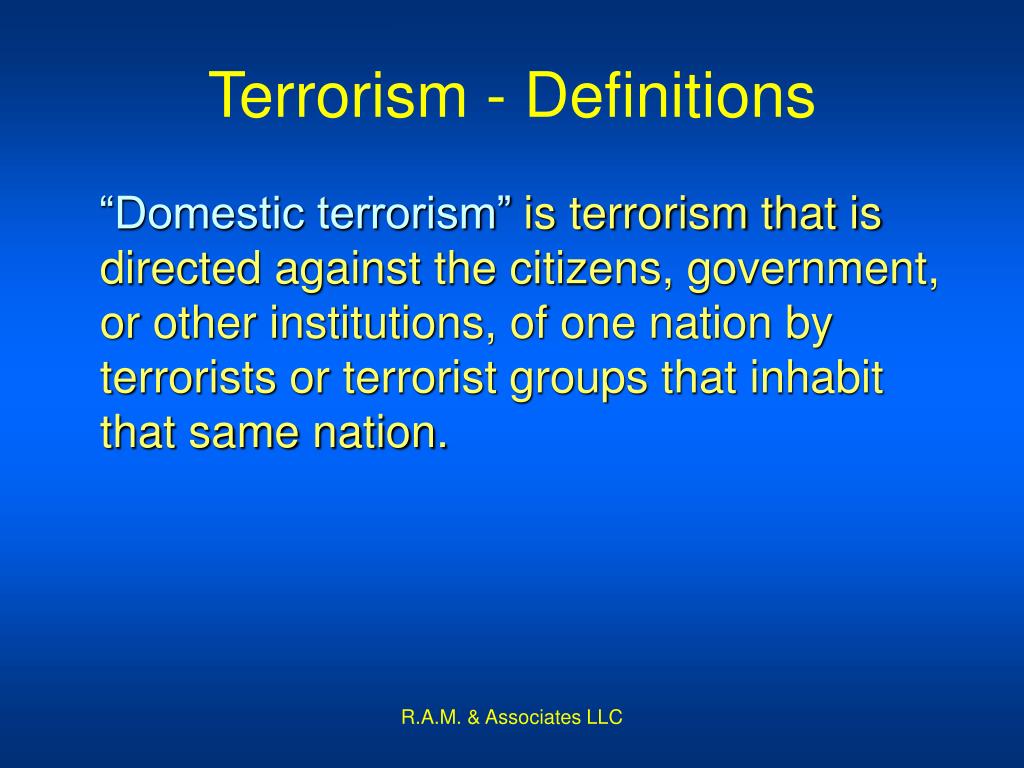 Terrorism - Definitions

“Domestic terrorism” is terrorism that is directed against the citizens, government, or other institutions, of one nation by terrorists or terrorist groups that inhabit that same nation.

R.A.M. & Associates LLC